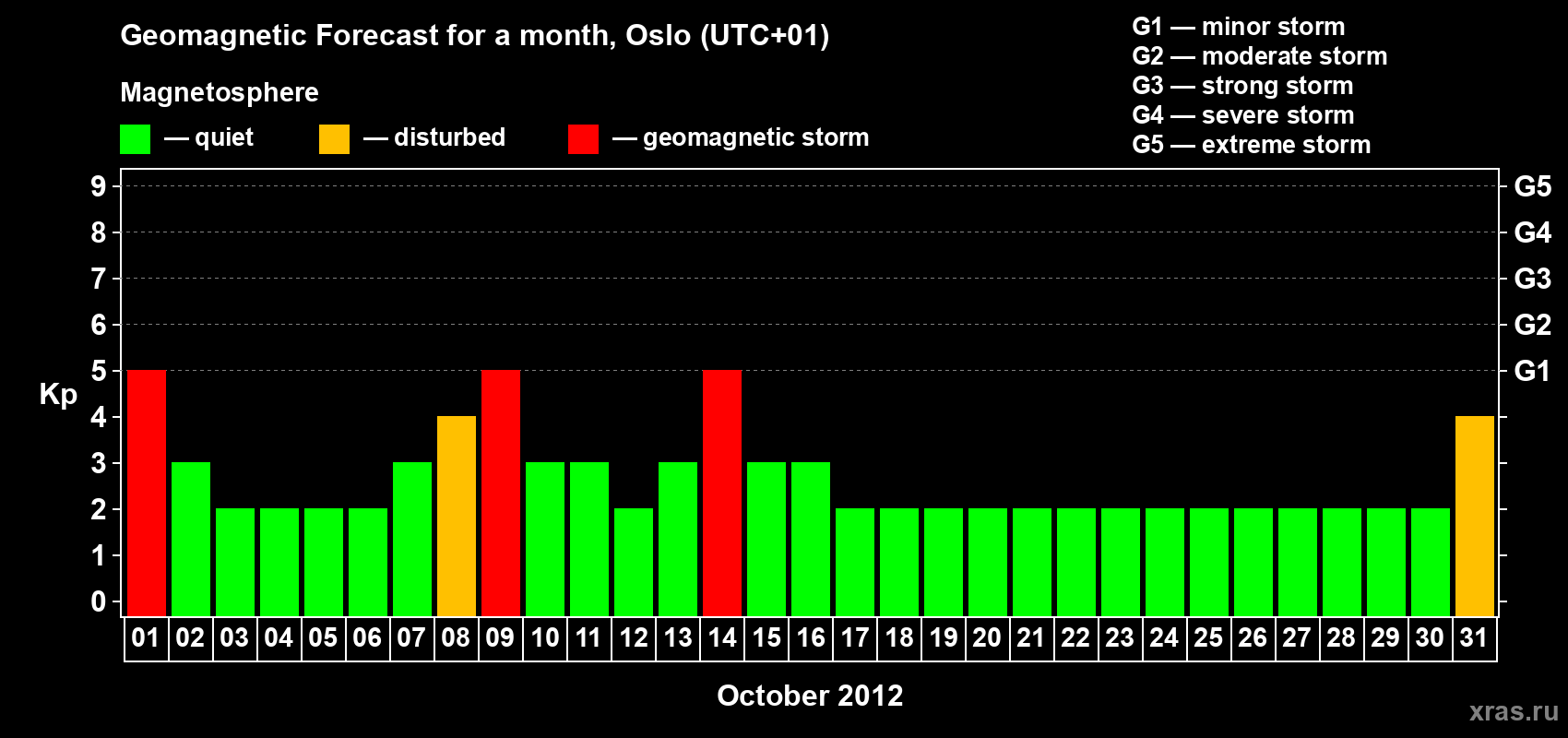 Geomagnetic Forecast for a month, Oslo (UTC+01)

Magnetosphere

— quiet — disturbed — geomagnetic storm

G1 — minor storm
G2 — moderate storm
G3 — strong storm
G4 — severe storm
G5 — extreme storm

Kp

9
8
7
6
5
4
3
2
1
0

G5
G4
G3
G2
G1

01 02 03 04 05 06 07 08 09 10 11 12 13 14 15 16 17 18 19 20 21 22 23 24 25 26 27 28 29 30 31

October 2012

xras.ru